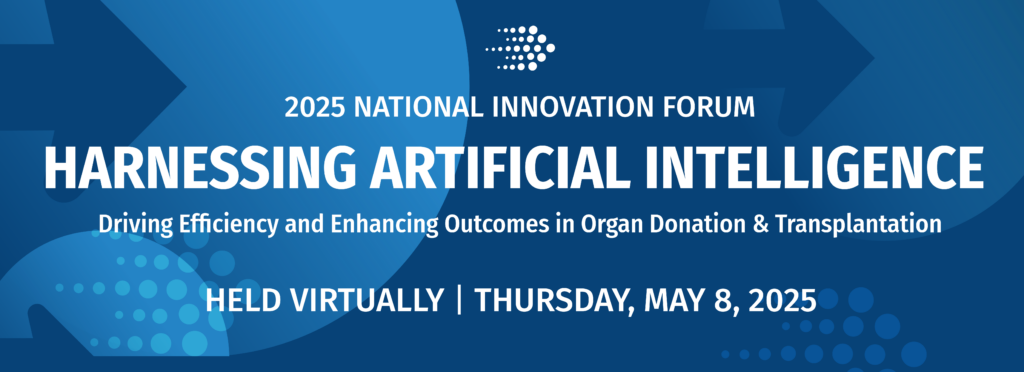 2025 NATIONAL INNOVATION FORUM

HARNESSING ARTIFICIAL INTELLIGENCE

Driving Efficiency and Enhancing Outcomes in Organ Donation & Transplantation

HELD VIRTUALLY | THURSDAY, MAY 8, 2025